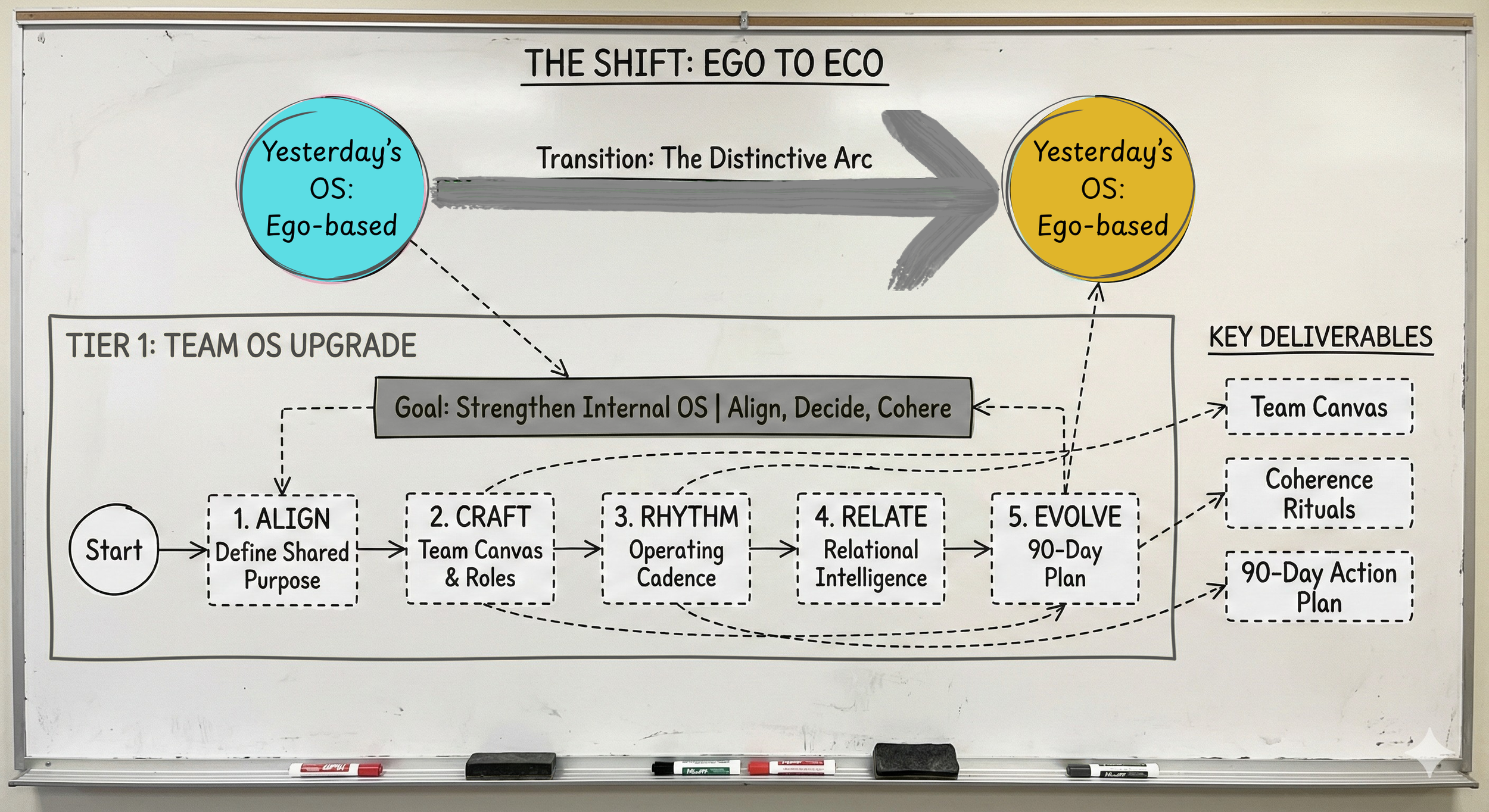 THE SHIFT: EGO TO ECO

Yesterday's OS: Ego-based

Transition: The Distinctive Arc

Yesterday's OS: Ego-based

TIER 1: TEAM OS UPGRADE

Goal: Strengthen Internal OS | Align, Decide, Cohere

Start

1. ALIGN
Define Shared Purpose

2. CRAFT
Team Canvas & Roles

3. RHYTHM
Operating Cadence

4. RELATE
Relational Intelligence

5. EVOLVE
90-Day Plan

KEY DELIVERABLES

Team Canvas

Coherence Rituals

90-Day Action Plan